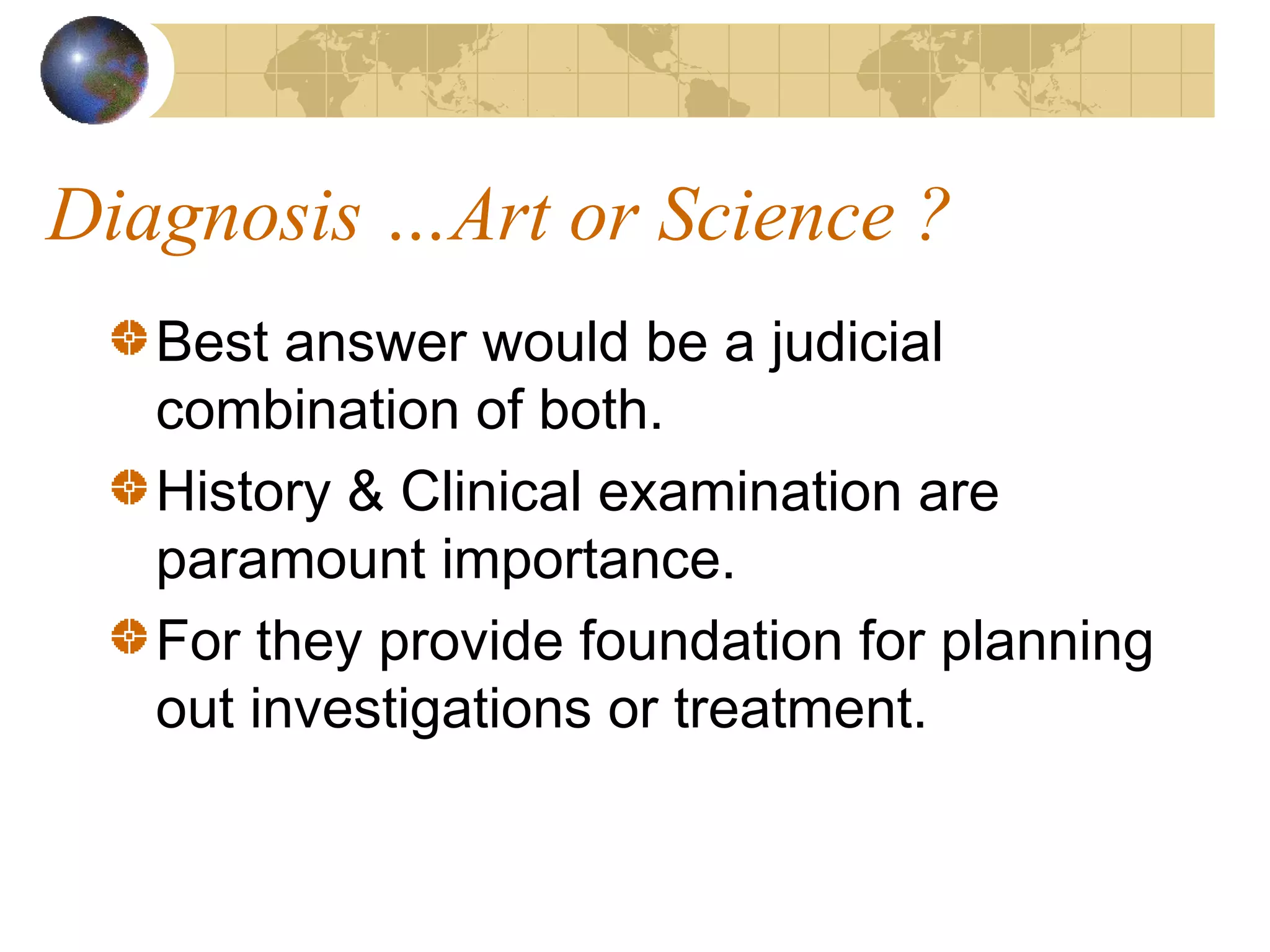 Diagnosis ...Art or Science ?

Best answer would be a judicial combination of both.

History & Clinical examination are paramount importance.

For they provide foundation for planning out investigations or treatment.